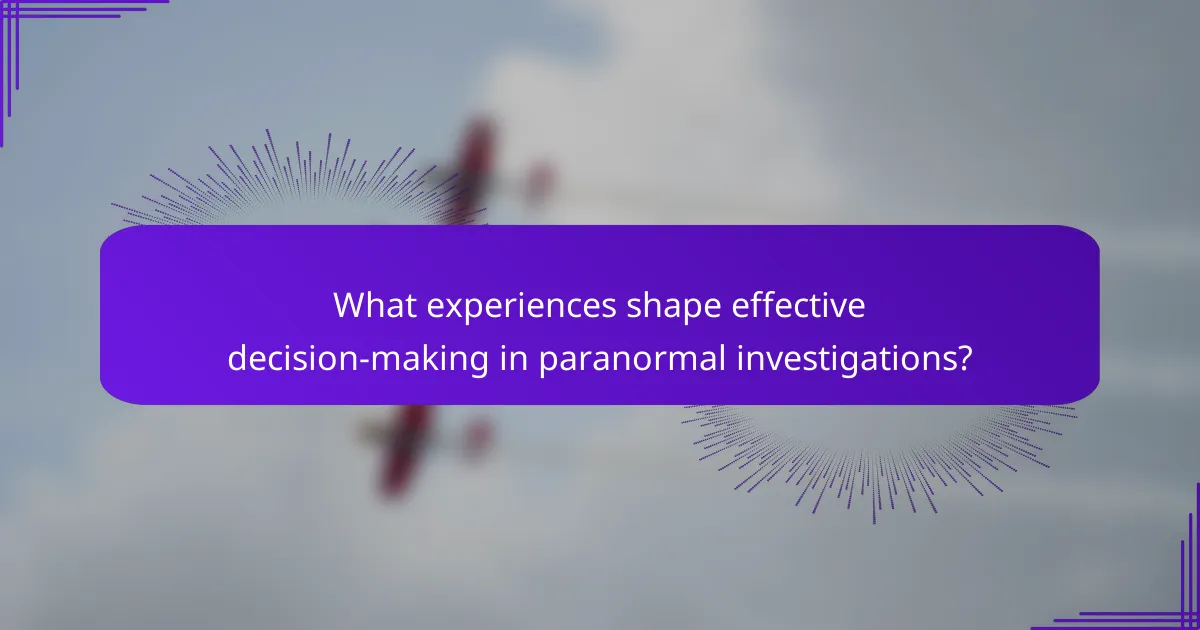 What experiences shape effective decision-making in paranormal investigations?